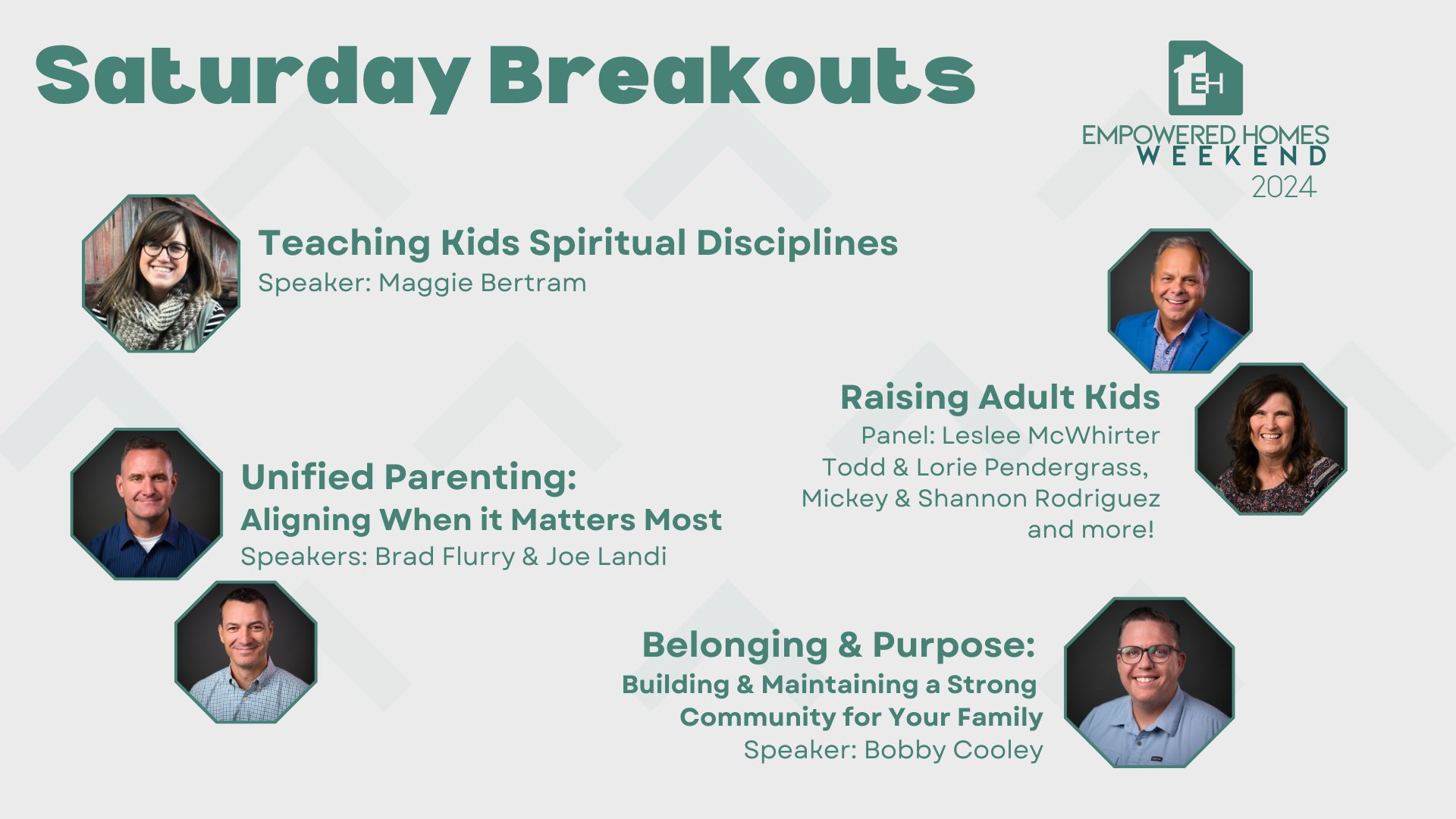 Saturday Breakouts

EH
EMPOWERED HOMES
WEEKEND
2024

Teaching Kids Spiritual Disciplines
Speaker: Maggie Bertram

Raising Adult Kids
Panel: Leslee McWhirter
Todd & Lorie Pendergrass,
Mickey & Shannon Rodriguez
and more!

Unified Parenting:
Aligning When it Matters Most
Speakers: Brad Flurry & Joe Landi

Belonging & Purpose:
Building & Maintaining a Strong Community for Your Family
Speaker: Bobby Cooley